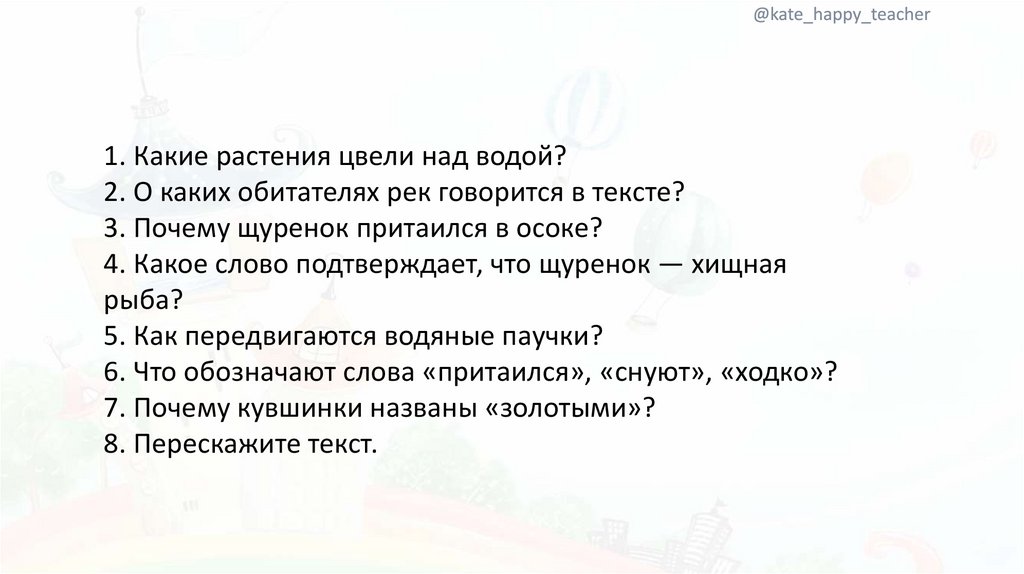 @kate_happy_teacher

1. Какие растения цвели над водой?
2. О каких обитателях рек говорится в тексте?
3. Почему щуренок притаился в осоке?
4. Какое слово подтверждает, что щуренок — хищная рыба?
5. Как передвигаются водяные паучки?
6. Что обозначают слова «притаился», «снуют», «ходко»?
7. Почему кувшинки названы «золотыми»?
8. Перескажите текст.